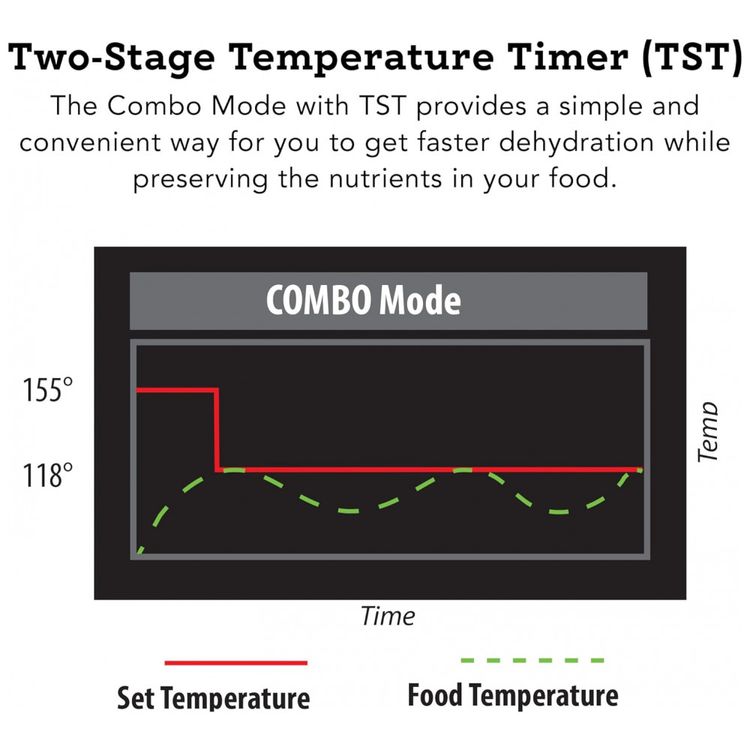 Two-Stage Temperature Timer (TST)

The Combo Mode with TST provides a simple and convenient way for you to get faster dehydration while preserving the nutrients in your food.

COMBO Mode

155°

118°

Temp

Time

Set Temperature

Food Temperature